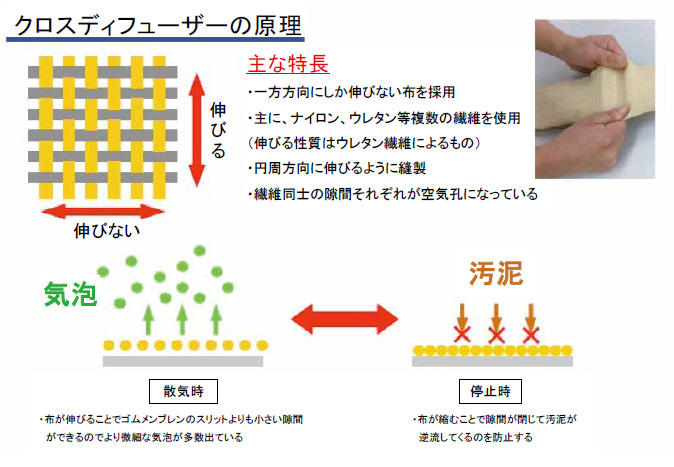 クロスディフューザーの原理

伸びる

伸びない

主な特長

・一方方向にしか伸びない布を採用

・主に、ナイロン、ウレタン等複数の繊維を使用

（伸びる性質はウレタン繊維によるもの）

・円周方向に伸びるように縫製

・繊維同士の隙間それぞれが空気孔になっている

気泡

汚泥

散気時

・布が伸びることでゴムメンブレンのスリットよりも小さい隙間ができるのでより微細な気泡が多数出ている

停止時

・布が縮むことで隙間が閉じて汚泥が逆流してくるのを防止する